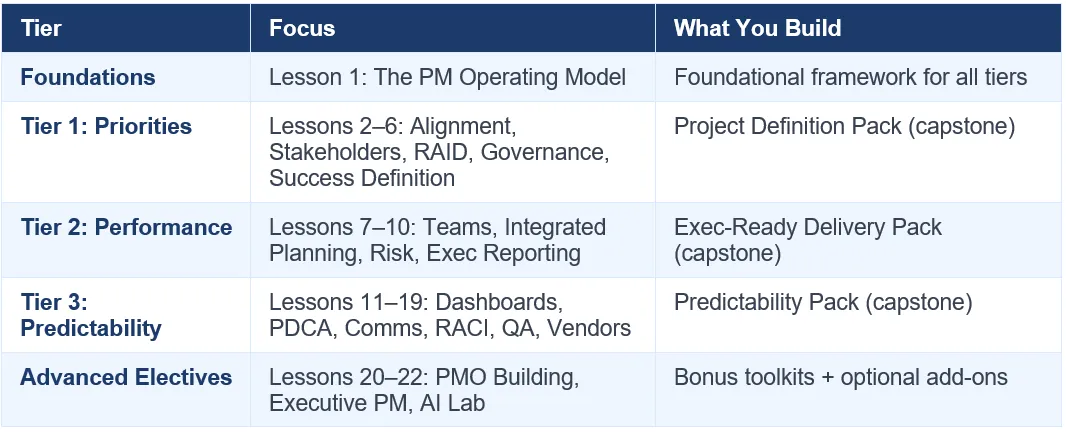 | Tier | Focus | What You Build |
|---|---|---|
| Foundations | Lesson 1: The PM Operating Model | Foundational framework for all tiers |
| Tier 1: Priorities | Lessons 2–6: Alignment, Stakeholders, RAID, Governance, Success Definition | Project Definition Pack (capstone) |
| Tier 2: Performance | Lessons 7–10: Teams, Integrated Planning, Risk, Exec Reporting | Exec-Ready Delivery Pack (capstone) |
| Tier 3: Predictability | Lessons 11–19: Dashboards, PDCA, Comms, RACI, QA, Vendors | Predictability Pack (capstone) |
| Advanced Electives | Lessons 20–22: PMO Building, Executive PM, AI Lab | Bonus toolkits + optional add-ons |